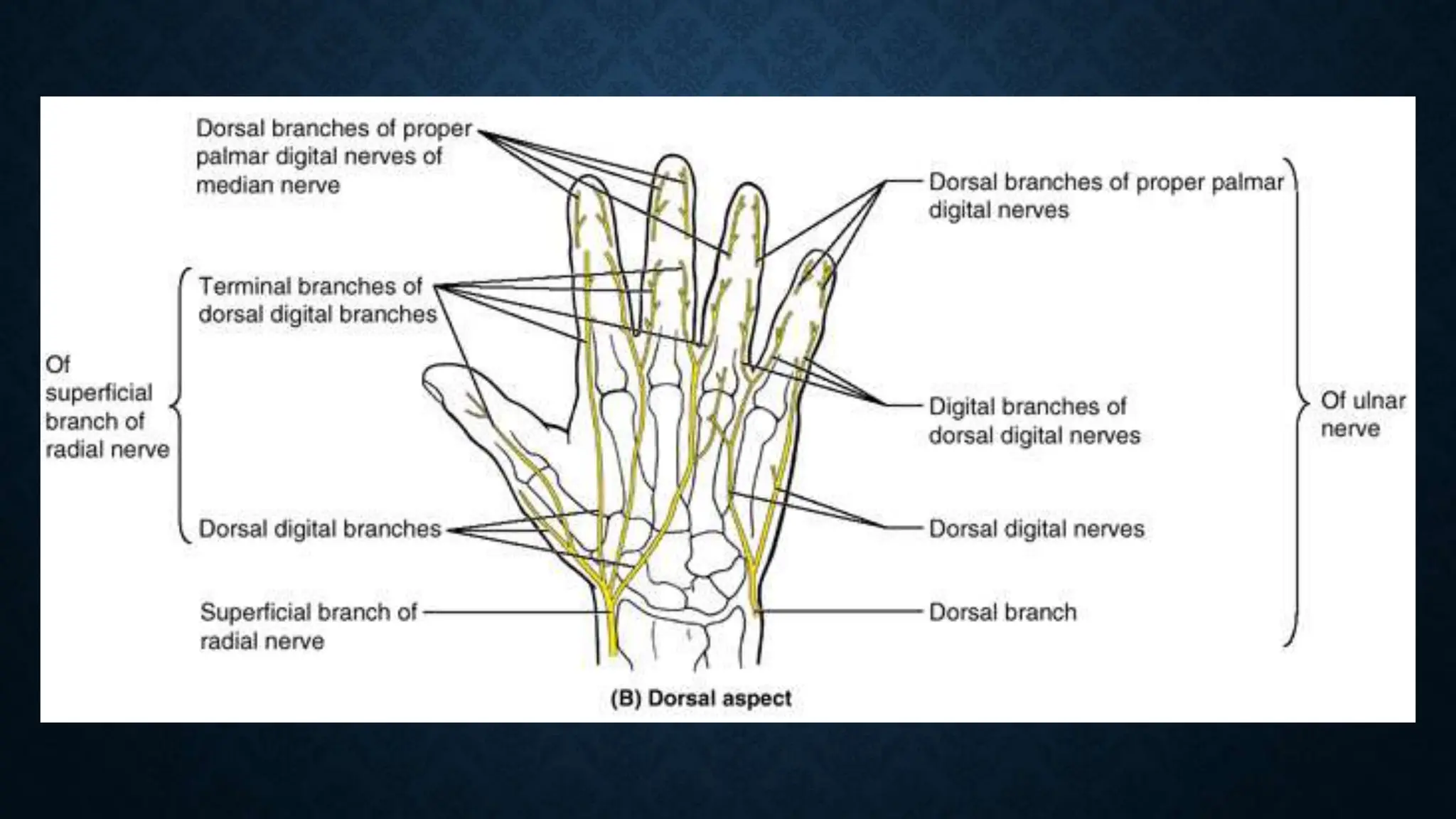 Dorsal branches of proper palmar digital nerves of median nerve

Of superficial branch of radial nerve

Terminal branches of dorsal digital branches

Dorsal digital branches

Superficial branch of radial nerve

Dorsal branches of proper palmar digital nerves

Digital branches of dorsal digital nerves

Dorsal digital nerves

Dorsal branch

Of ulnar nerve

(B) Dorsal aspect